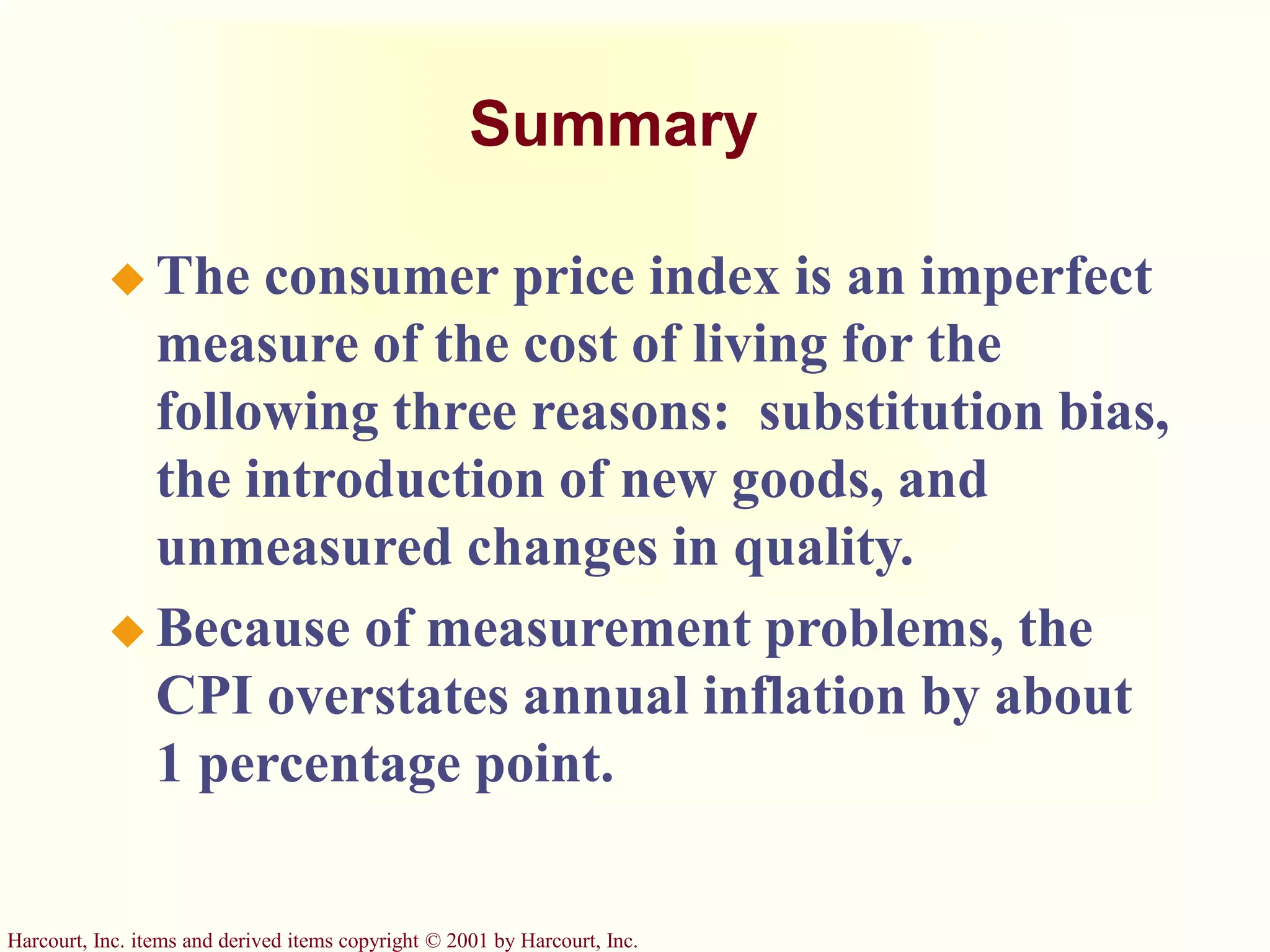 Summary

◆ The consumer price index is an imperfect measure of the cost of living for the following three reasons:  substitution bias, the introduction of new goods, and unmeasured changes in quality.

◆ Because of measurement problems, the CPI overstates annual inflation by about 1 percentage point.

Harcourt, Inc. items and derived items copyright © 2001 by Harcourt, Inc.